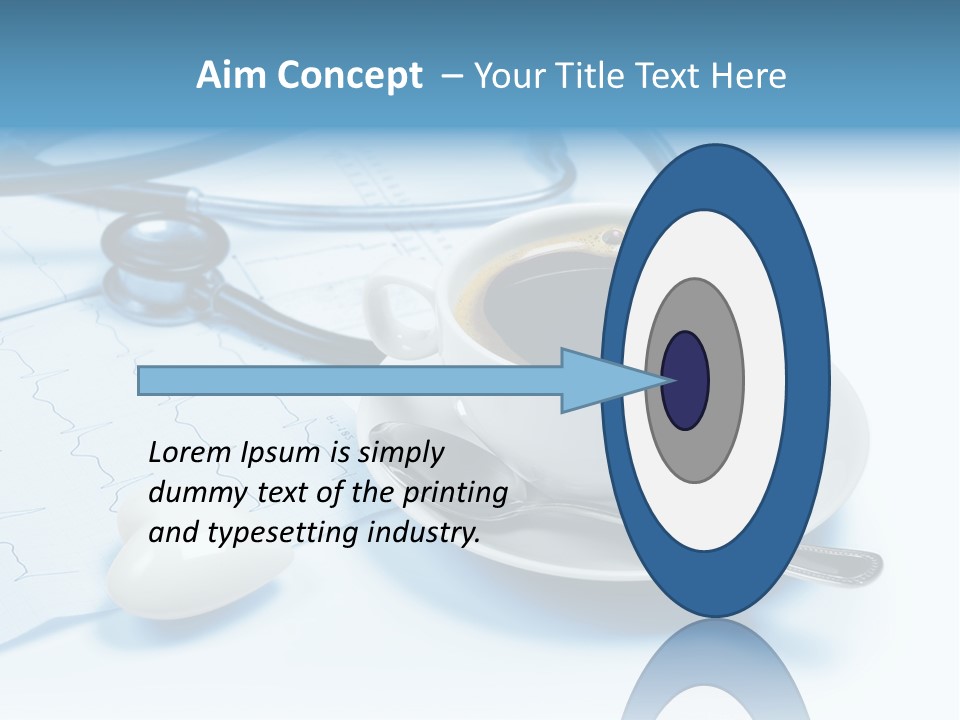 Aim Concept – Your Title Text Here

Lorem Ipsum is simply dummy text of the printing and typesetting industry.